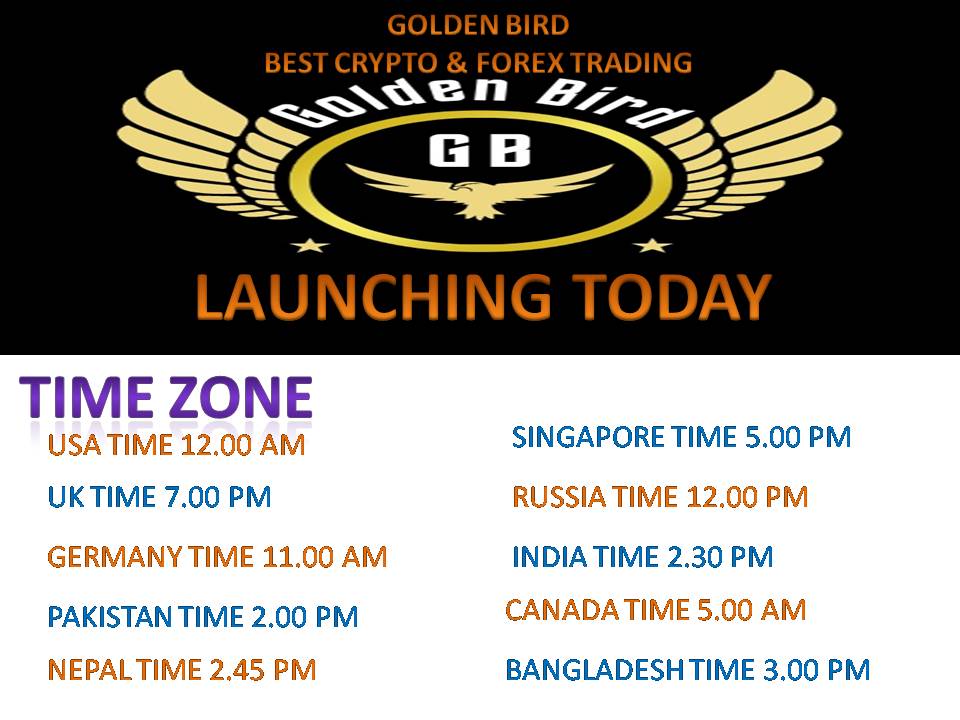 GOLDEN BIRD
BEST CRYPTO & FOREX TRADING

Golden Bird
GB

LAUNCHING TODAY

TIME ZONE

USA TIME 12.00 AM
UK TIME 7.00 PM
GERMANY TIME 11.00 AM
PAKISTAN TIME 2.00 PM
NEPAL TIME 2.45 PM

SINGAPORE TIME 5.00 PM
RUSSIA TIME 12.00 PM
INDIA TIME 2.30 PM
CANADA TIME 5.00 AM
BANGLADESH TIME 3.00 PM